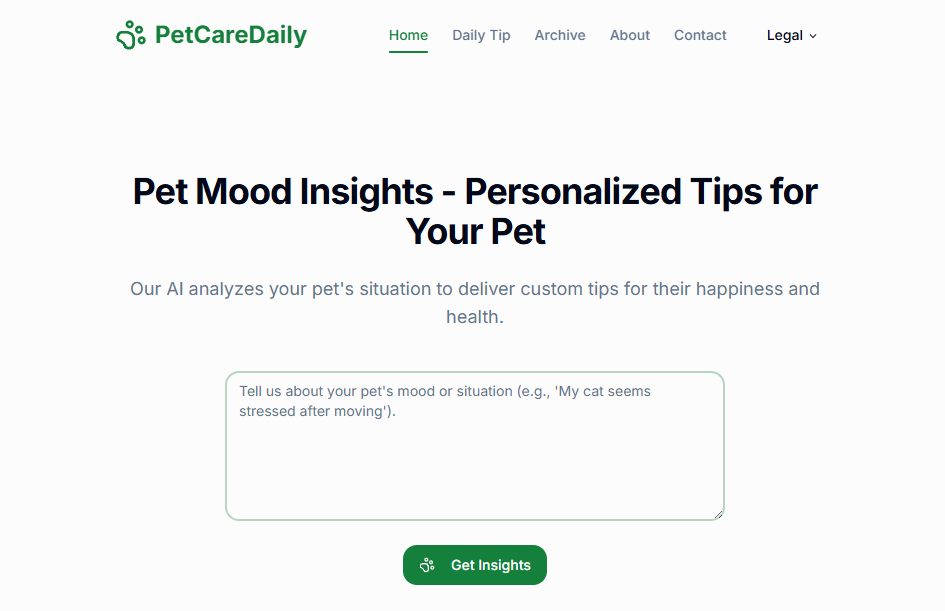 PetCareDaily

Home Daily Tip Archive About Contact Legal

Pet Mood Insights - Personalized Tips for Your Pet

Our AI analyzes your pet's situation to deliver custom tips for their happiness and health.

Tell us about your pet's mood or situation (e.g., 'My cat seems stressed after moving').

Get Insights